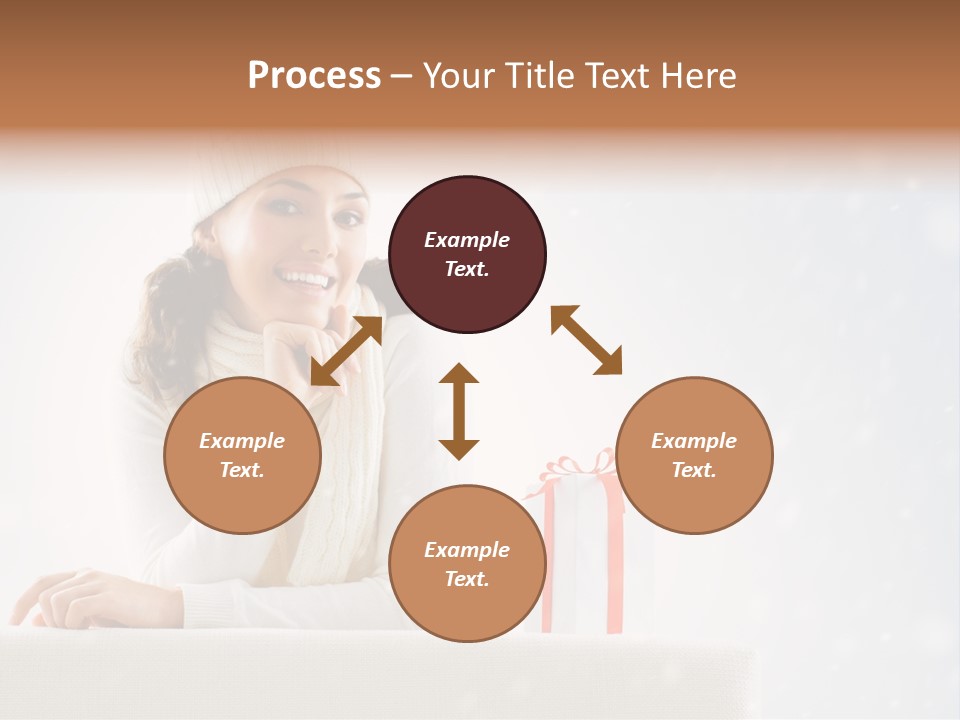 Process – Your Title Text Here

Example Text.

Example Text.

Example Text.

Example Text.